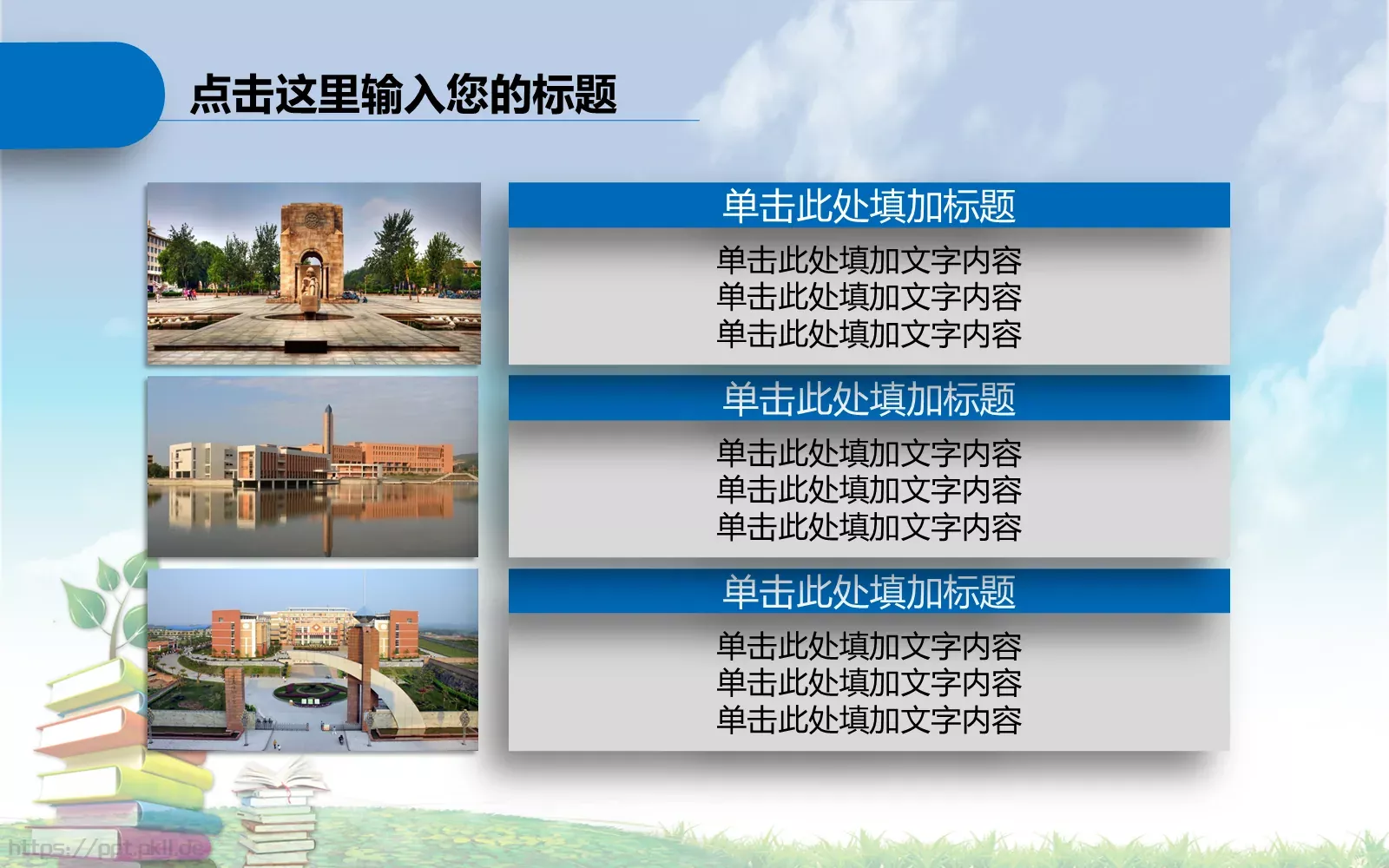 点击这里输入您的标题

单击此处填加标题

单击此处填加文字内容
单击此处填加文字内容
单击此处填加文字内容

单击此处填加标题

单击此处填加文字内容
单击此处填加文字内容
单击此处填加文字内容

单击此处填加标题

单击此处填加文字内容
单击此处填加文字内容
单击此处填加文字内容

https://ppt.pkll.de